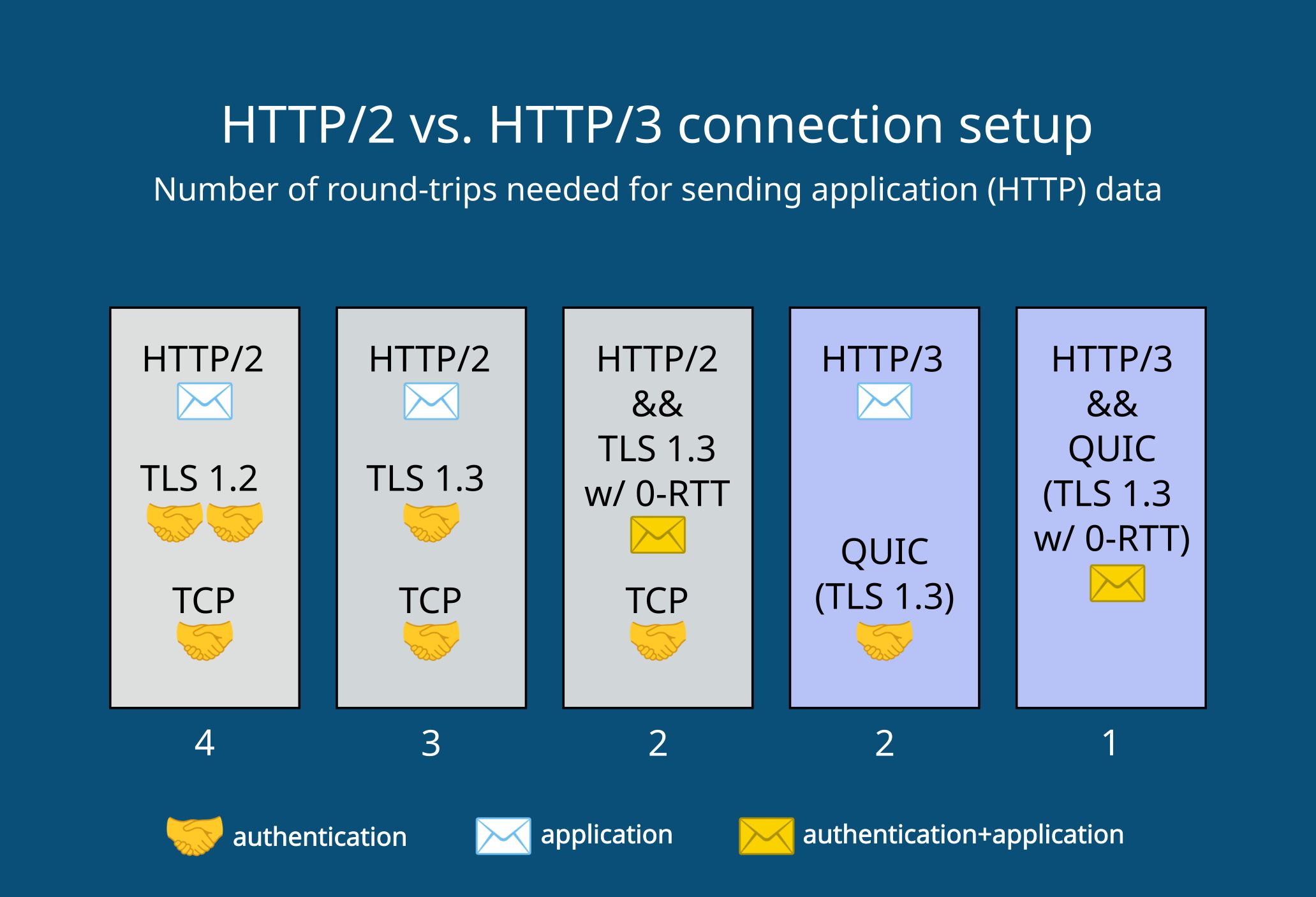 HTTP/2 vs. HTTP/3 connection setup

Number of round-trips needed for sending application (HTTP) data

HTTP/2

TLS 1.2

TCP

4

HTTP/2

TLS 1.3

TCP

3

HTTP/2
&&
TLS 1.3
w/ 0-RTT

TCP

2

HTTP/3

QUIC
(TLS 1.3)

2

HTTP/3
&&
QUIC
(TLS 1.3
w/ 0-RTT)

1

authentication

application

authentication+application